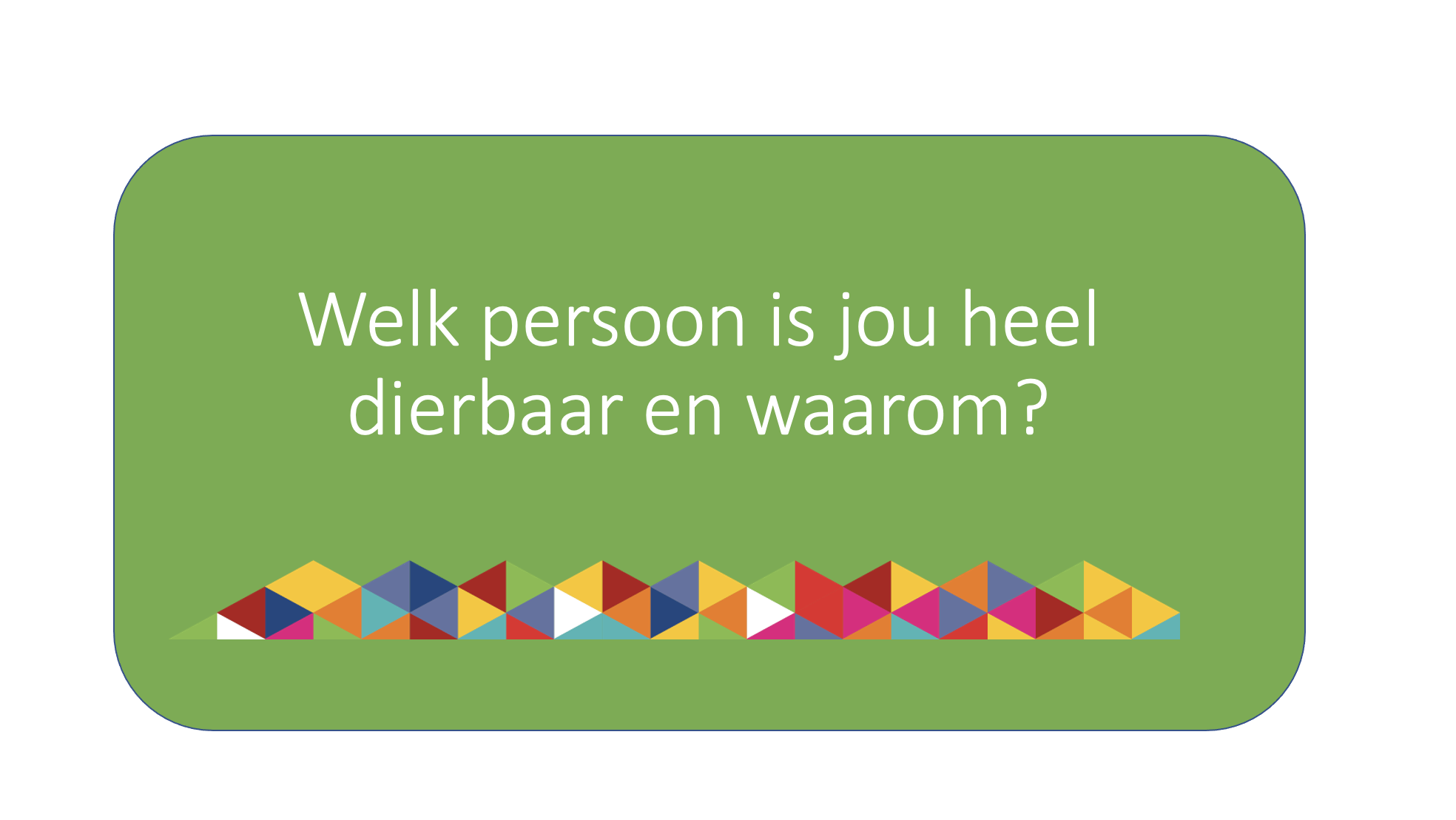 Welk persoon is jou heel dierbaar en waarom?